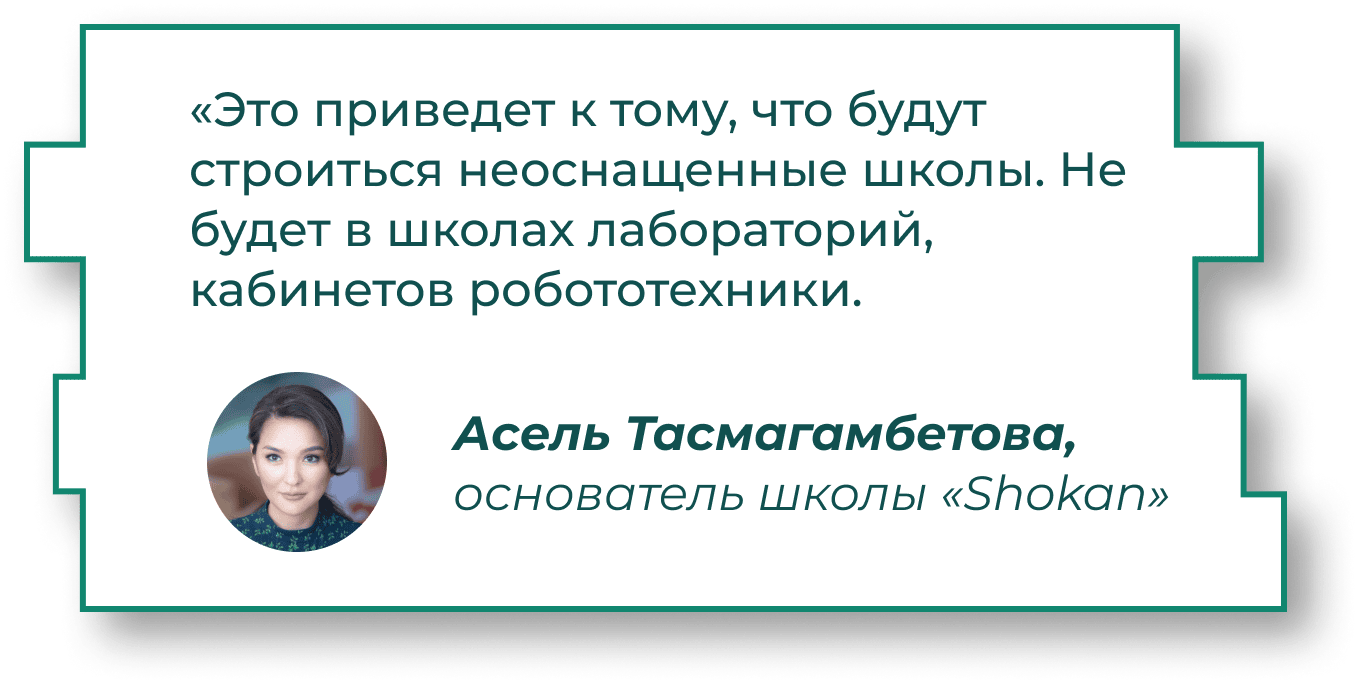 «Это приведет к тому, что будут строиться неоснащенные школы. Не будет в школах лабораторий, кабинетов робототехники.

Асель Тасмагамбетова,
основатель школы «Shokan»